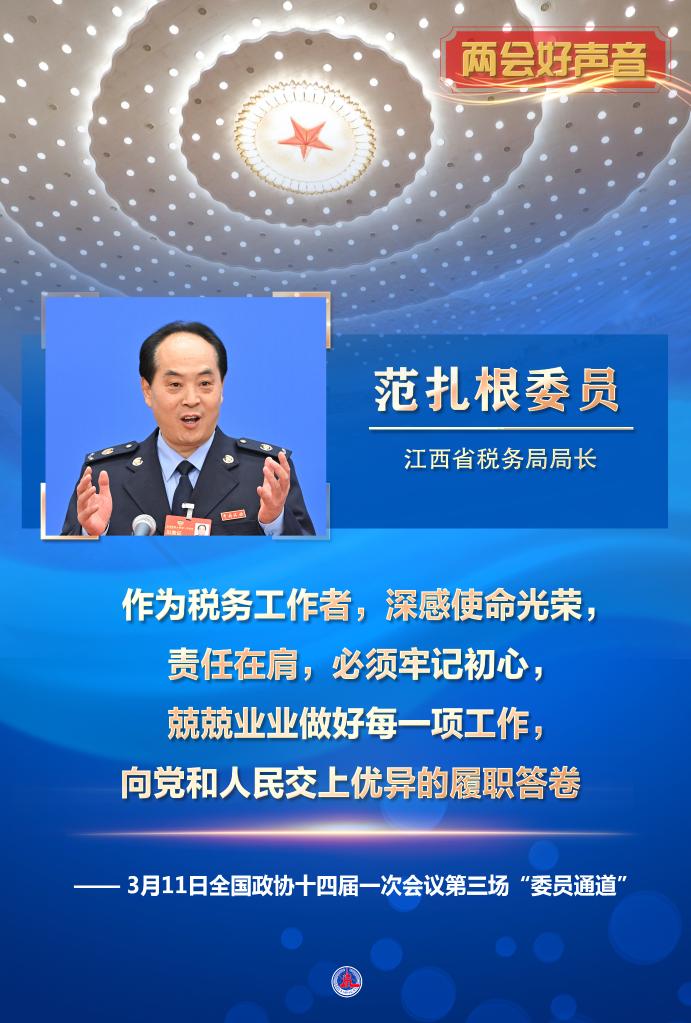 两会好声音

范扎根委员

江西省税务局局长

作为税务工作者，深感使命光荣，
责任在肩，必须牢记初心，
兢兢业业做好每一项工作，
向党和人民交上优异的履职答卷

—— 3月11日全国政协十四届一次会议第三场“委员通道”